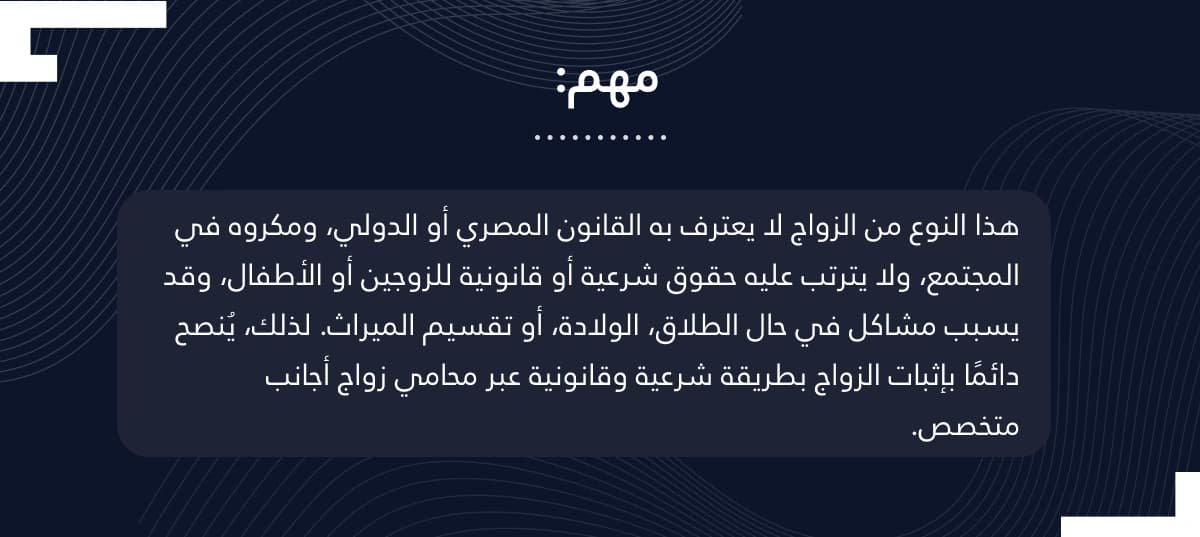 مهم:

هذا النوع من الزواج لا يعترف به القانون المصري أو الدولي، ومكروه في المجتمع، ولا يترتب عليه حقوق شرعية أو قانونية للزوجين أو الأطفال، وقد يسبب مشاكل في حال الطلاق، الولادة، أو تقسيم الميراث. لذلك، يُنصح دائمًا بإثبات الزواج بطريقة شرعية وقانونية عبر محامي زواج أجانب متخصص.